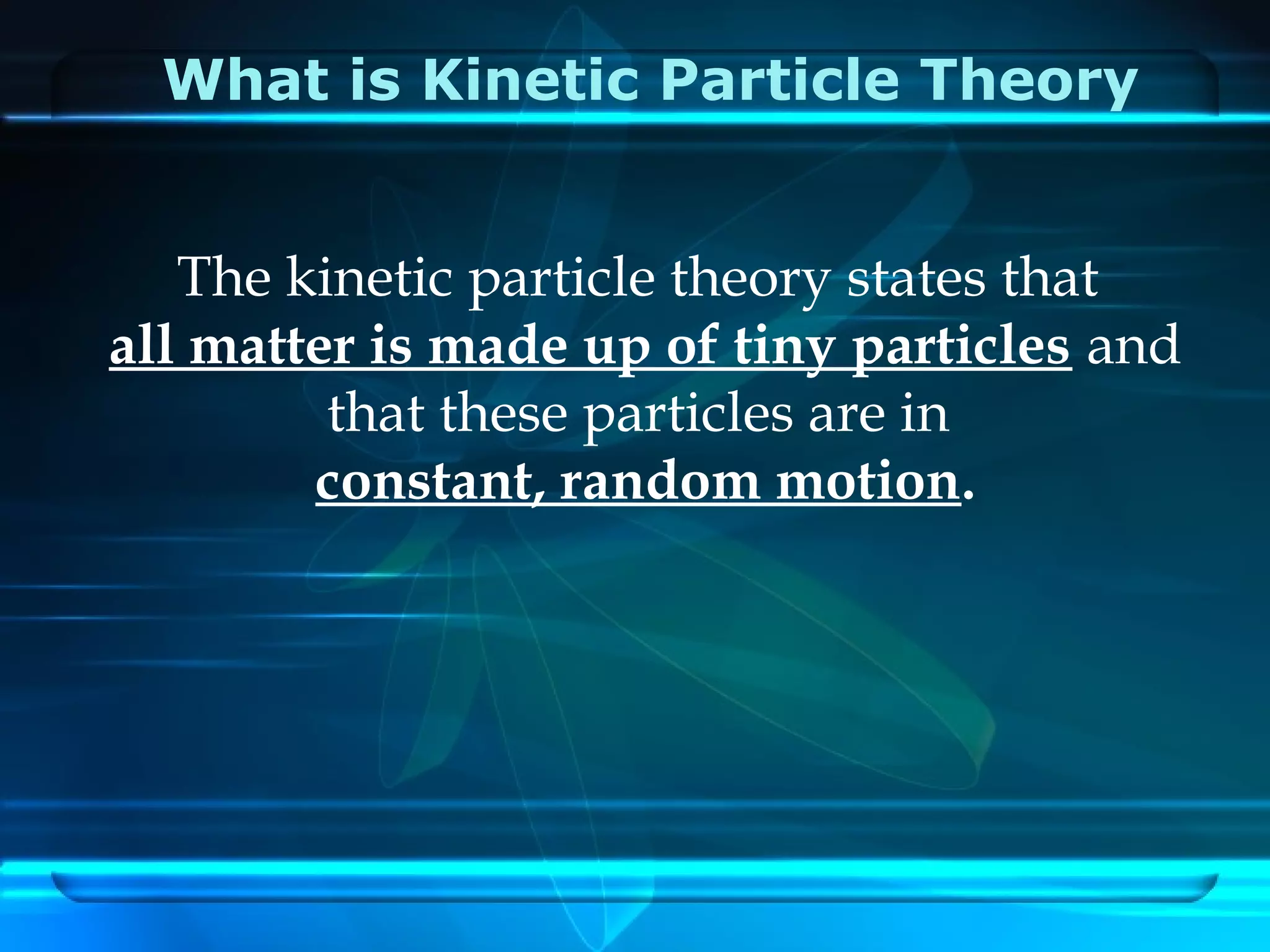 What is Kinetic Particle Theory

The kinetic particle theory states that all matter is made up of tiny particles and that these particles are in constant, random motion.